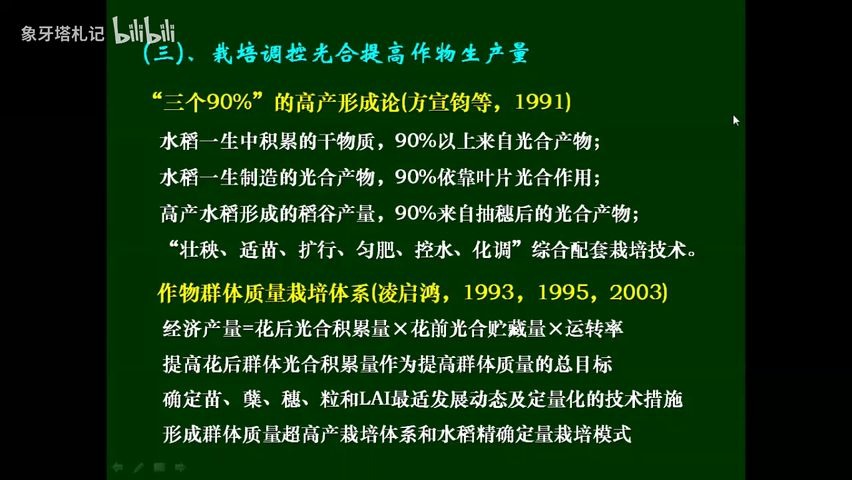 象牙塔札记 bilibili

(三)、栽培调控光合提高作物生产量

“三个90%”的高产形成论(方宣钧等，1991)

水稻一生中积累的干物质，90%以上来自光合产物；

水稻一生制造的光合产物，90%依靠叶片光合作用；

高产水稻形成的稻谷产量，90%来自抽穗后的光合产物；

“壮秧、适苗、扩行、匀肥、控水、化调”综合配套栽培技术。

作物群体质量栽培体系(凌启鸿，1993，1995，2003)

经济产量=花后光合积累量×花前光合贮藏量×运转率

提高花后群体光合积累量作为提高群体质量的总目标

确定苗、蘖、穗、粒和LAI最适发展动态及定量化的技术措施

形成群体质量超高产栽培体系和水稻精确定量栽培模式